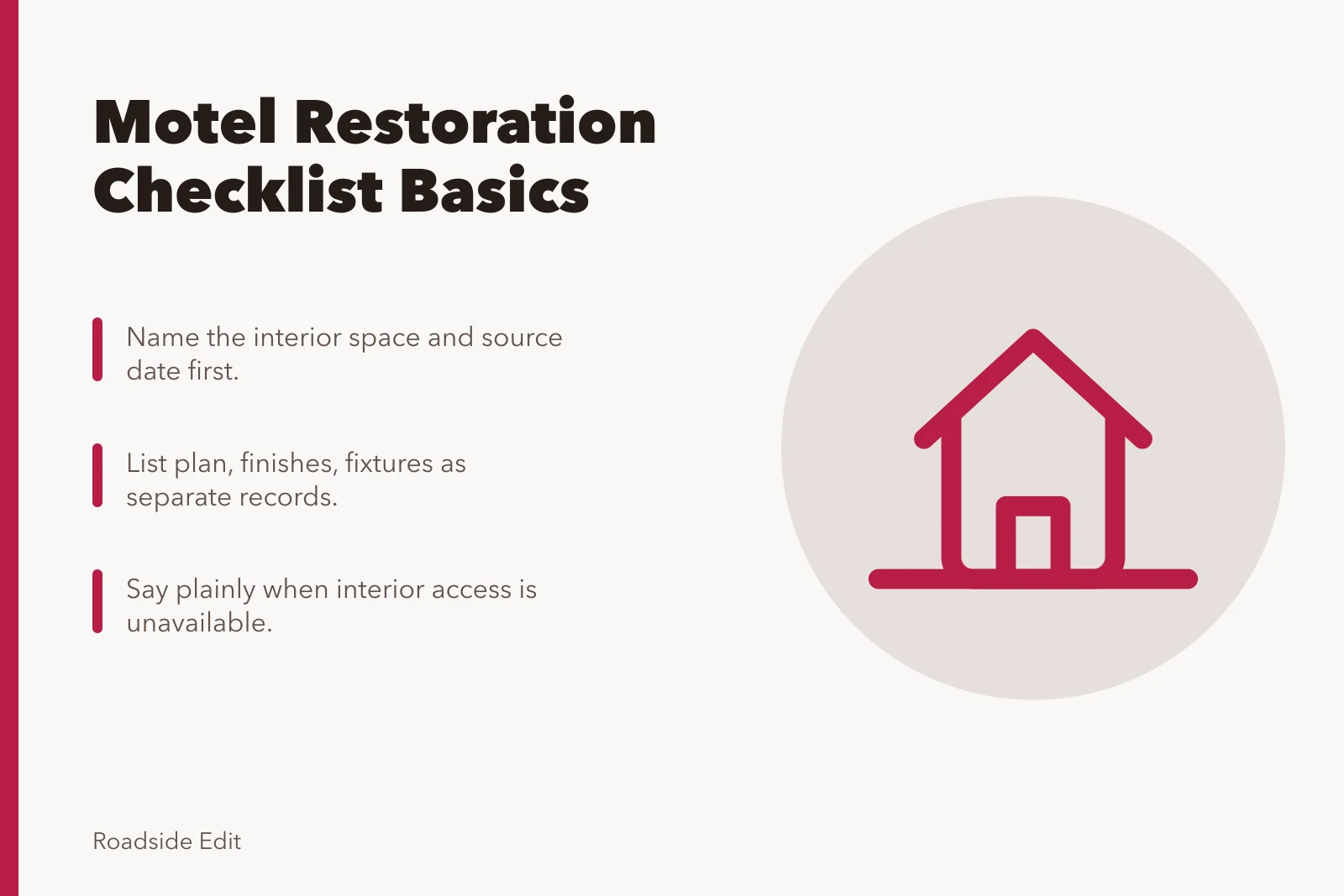 Motel Restoration Checklist Basics

Name the interior space and source date first.

List plan, finishes, fixtures as separate records.

Say plainly when interior access is unavailable.

Roadside Edit